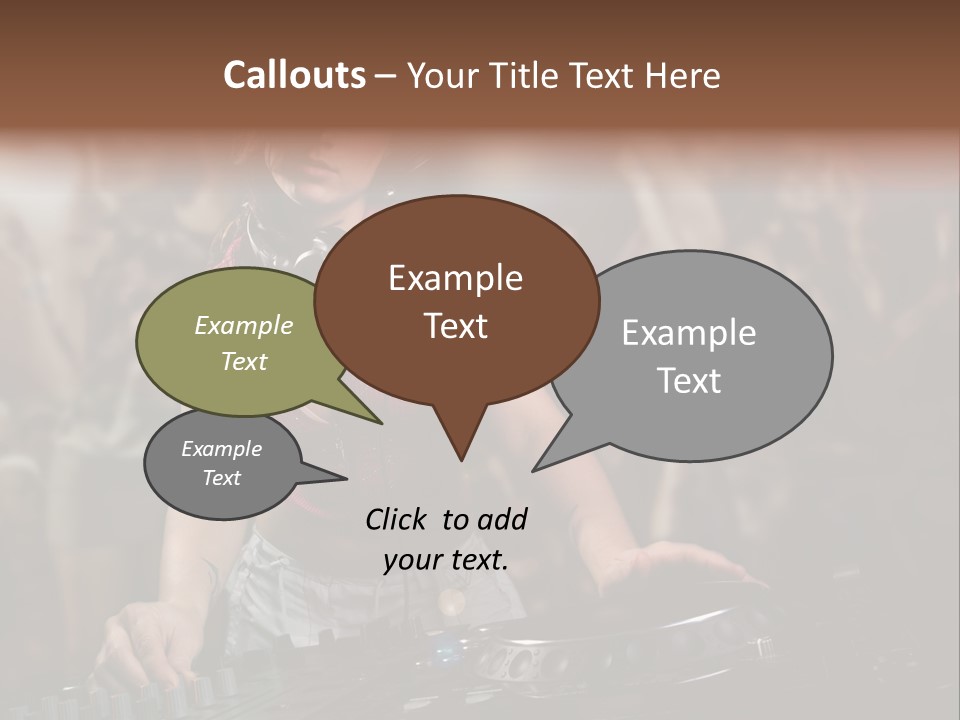 Callouts – Your Title Text Here

Example Text

Example Text

Example Text

Example Text

Click to add your text.